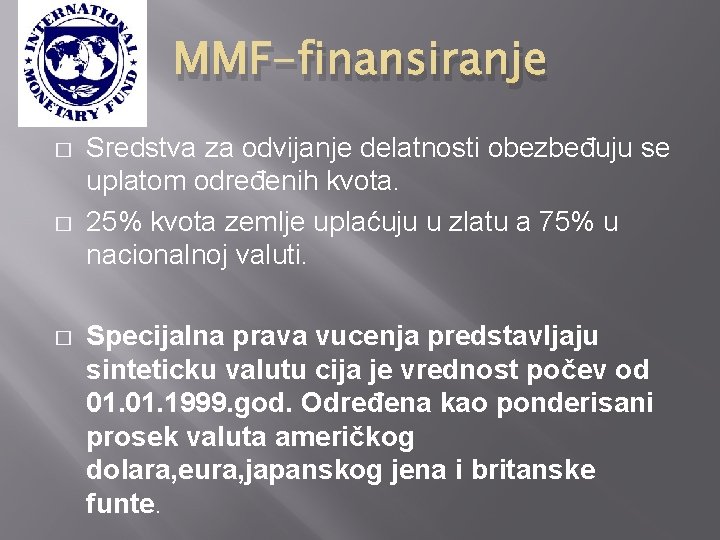 INTERNATIONAL MONETARY FUND

MMF-finansiranje

□ Sredstva za odvijanje delatnosti obezbeđuju se uplatom određenih kvota.

□ 25% kvota zemlje uplaćuju u zlatu a 75% u nacionalnoj valuti.

□ Specijalna prava vucenja predstavljaju sinteticku valutu cija je vrednost počev od 01.01.1999.god. Određena kao ponderisani prosek valuta američkog dolara,eura,japanskog jena i britanske funte.